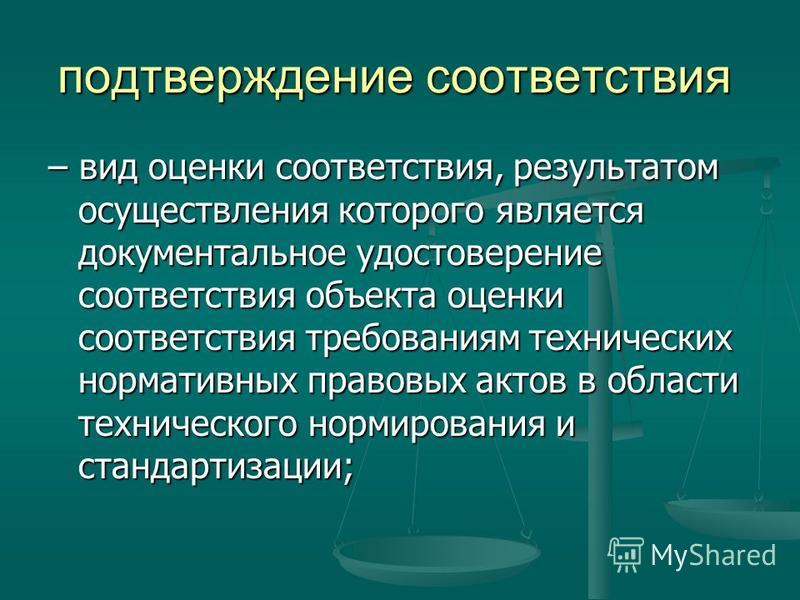 подтверждение соответствия

– вид оценки соответствия, результатом осуществления которого является документальное удостоверение соответствия объекта оценки соответствия требованиям технических нормативных правовых актов в области технического нормирования и стандартизации;

MyShared